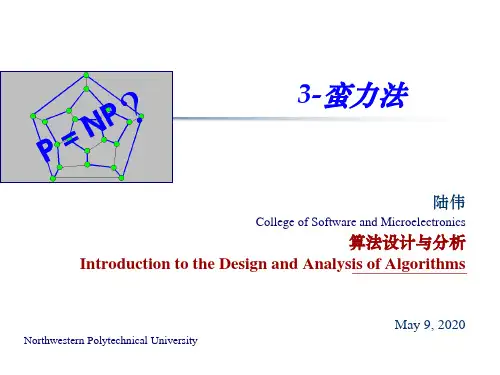 P = NP ?

3-蛮力法

陆伟

College of Software and Microelectronics

算法设计与分析

Introduction to the Design and Analysis of Algorithms

May 9, 2020

Northwestern Polytechnical University